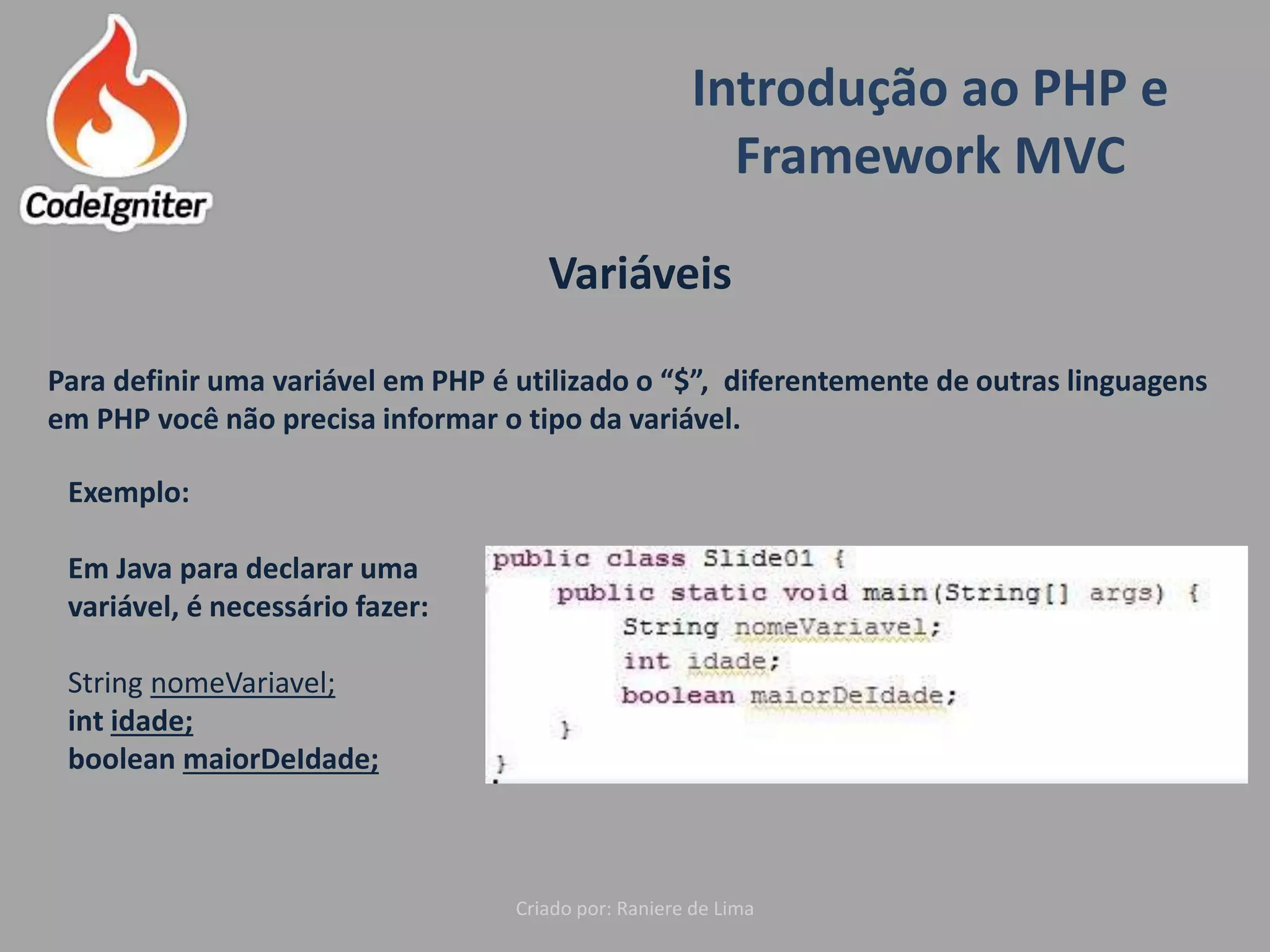 CodeIgniter

Introdução ao PHP e Framework MVC

Variáveis

Para definir uma variável em PHP é utilizado o “$”, diferentemente de outras linguagens em PHP você não precisa informar o tipo da variável.

Exemplo:

Em Java para declarar uma variável, é necessário fazer:

String nomeVariavel;
int idade;
boolean maiorDeIdade;

public class Slide01 {
    public static void main(String[] args) {
        String nomeVariavel;
        int idade;
        boolean maiorDeIdade;
    }
}

Criado por: Raniere de Lima